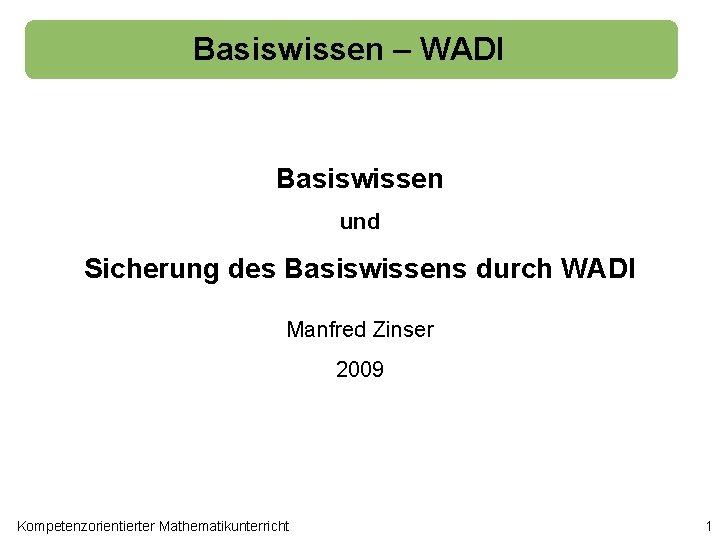 Basiswissen – WADI

Basiswissen

und

Sicherung des Basiswissens durch WADI

Manfred Zinser

2009

Kompetenzorientierter Mathematikunterricht

1